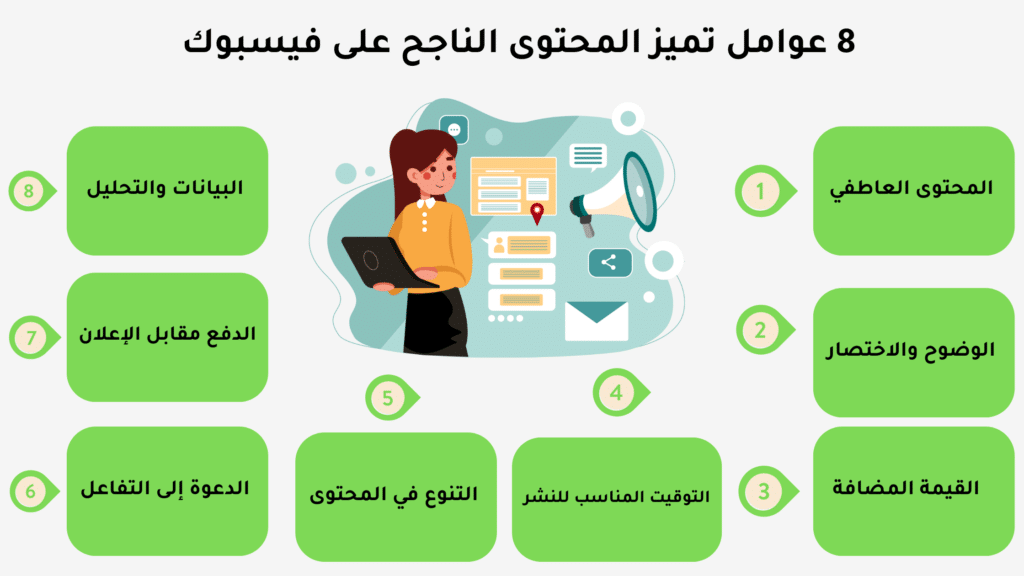 8 عوامل تميز المحتوى الناجح على فيسبوك

1
المحتوى العاطفي

2
الوضوح والاختصار

3
القيمة المضافة

4
التوقيت المناسب للنشر

5
التنوع في المحتوى

6
الدعوة إلى التفاعل

7
الدفع مقابل الإعلان

8
البيانات والتحليل